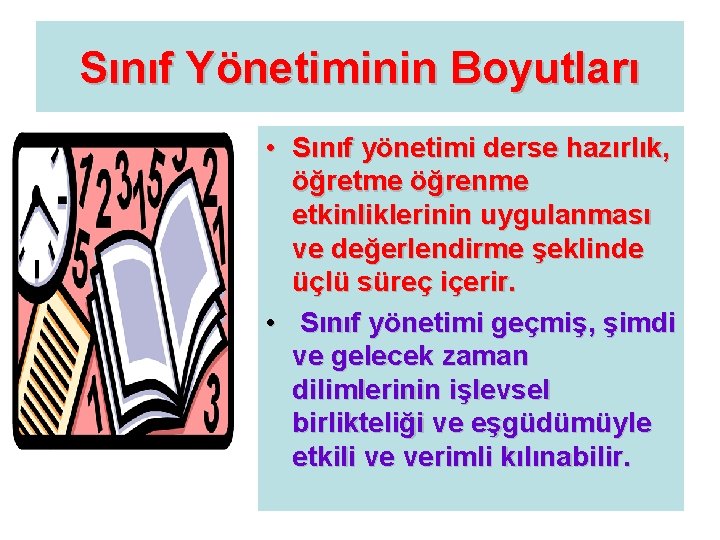 Sınıf Yönetiminin Boyutları

• Sınıf yönetimi derse hazırlık, öğretme öğrenme etkinliklerinin uygulanması ve değerlendirme şeklinde üçlü süreç içerir.

• Sınıf yönetimi geçmiş, şimdi ve gelecek zaman dilimlerinin işlevsel birlikteliği ve eşgüdümüyle etkili ve verimli kılınabilir.